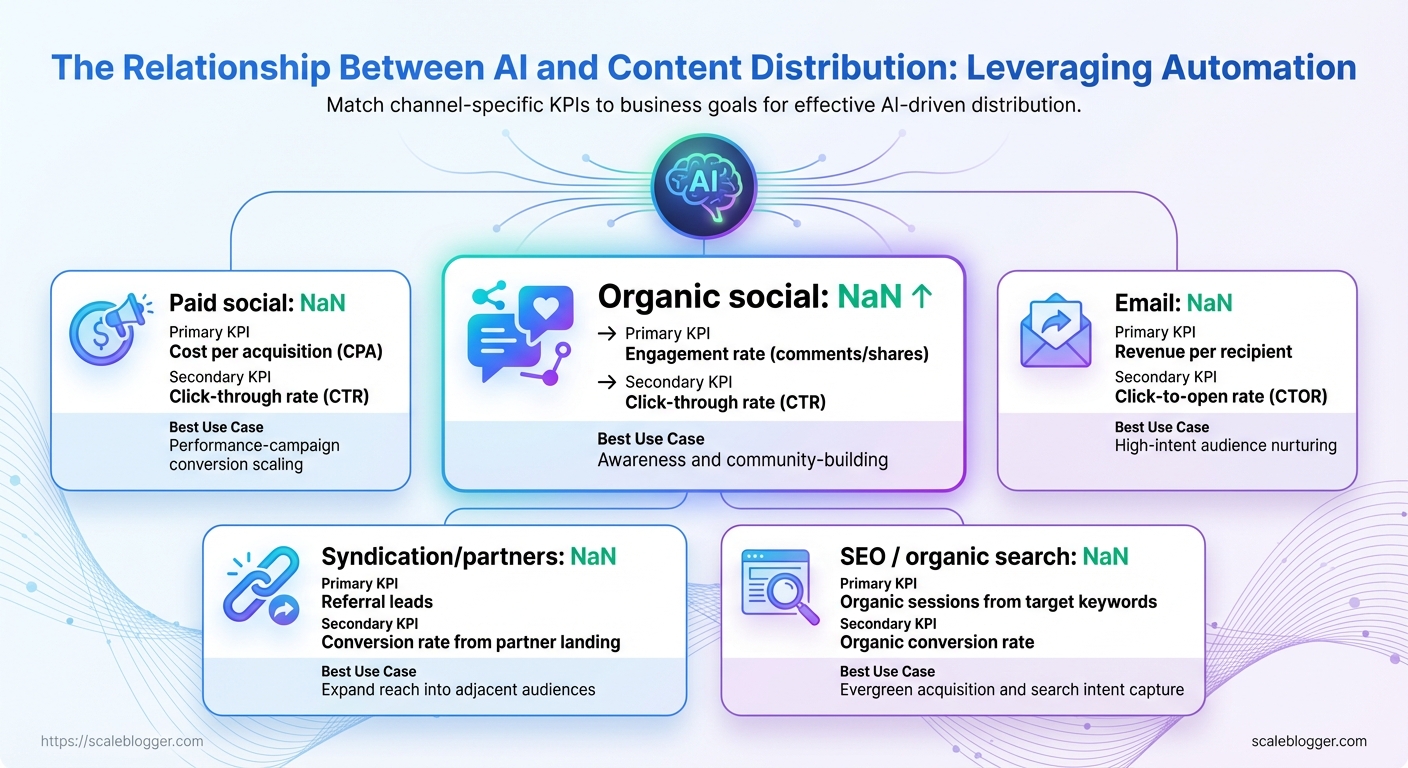 The Relationship Between AI and Content Distribution: Leveraging Automation
Match channel-specific KPIs to business goals for effective AI-driven distribution.

AI

Paid social: NaN
Primary KPI
Cost per acquisition (CPA)
Secondary KPI
Click-through rate (CTR)
Best Use Case
Performance-campaign conversion scaling

Organic social: NaN ↑
→ Primary KPI
Engagement rate (comments/shares)
→ Secondary KPI
Click-through rate (CTR)
Best Use Case
Awareness and community-building

Email: NaN
Primary KPI
Revenue per recipient
Secondary KPI
Click-to-open rate (CTOR)
Best Use Case
High-intent audience nurturing

Syndication/partners: NaN
Primary KPI
Referral leads
Secondary KPI
Conversion rate from partner landing
Best Use Case
Expand reach into adjacent audiences

SEO / organic search: NaN
Primary KPI
Organic sessions from target keywords
Secondary KPI
Organic conversion rate
Best Use Case
Evergreen acquisition and search intent capture

https://scaleblogger.com
scaleblogger.com